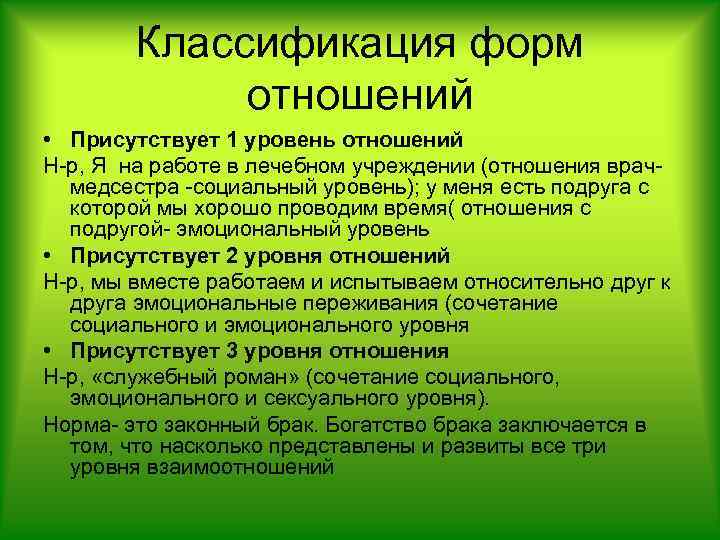 Классификация форм отношений

• Присутствует 1 уровень отношений

Н-р, Я на работе в лечебном учреждении (отношения врач-медсестра -социальный уровень); у меня есть подруга с которой мы хорошо проводим время( отношения с подругой- эмоциональный уровень

• Присутствует 2 уровня отношений

Н-р, мы вместе работаем и испытываем относительно друг к друга эмоциональные переживания (сочетание социального и эмоционального уровня

• Присутствует 3 уровня отношения

Н-р, «служебный роман» (сочетание социального, эмоционального и сексуального уровня).

Норма- это законный брак. Богатство брака заключается в том, что насколько представлены и развиты все три уровня взаимоотношений